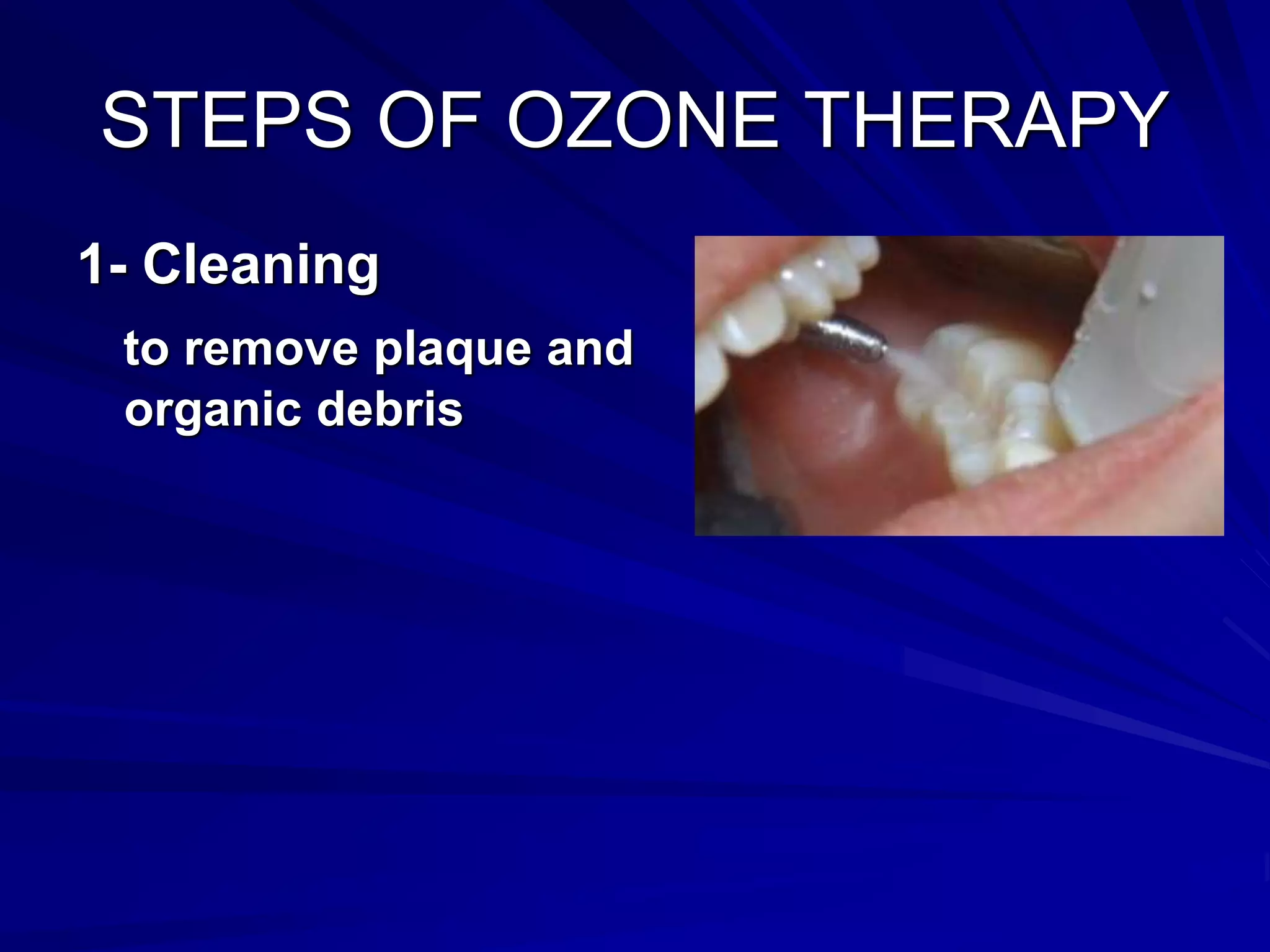 STEPS OF OZONE THERAPY

1- Cleaning

to remove plaque and organic debris